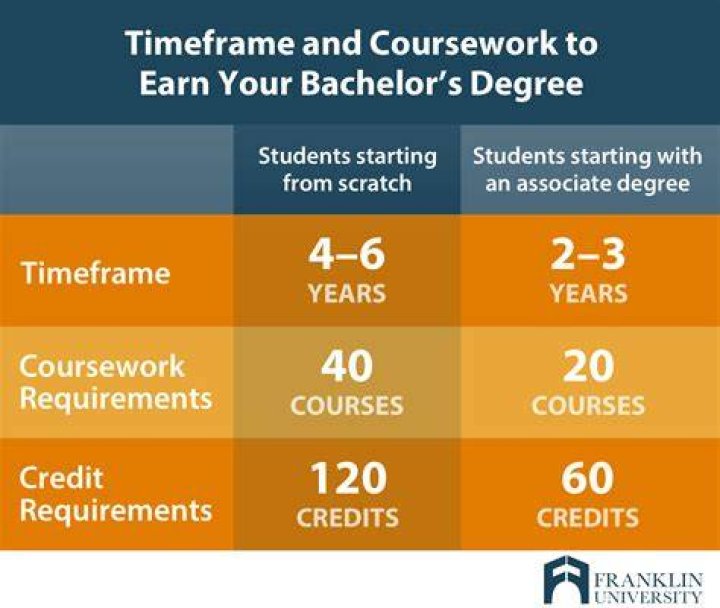 Timeframe and Coursework to Earn Your Bachelor's Degree

| | Students starting from scratch | Students starting with an associate degree |
|---|---|---|
| Timeframe | 4–6 YEARS | 2–3 YEARS |
| Coursework Requirements | 40 COURSES | 20 COURSES |
| Credit Requirements | 120 CREDITS | 60 CREDITS |

FRANKLIN UNIVERSITY